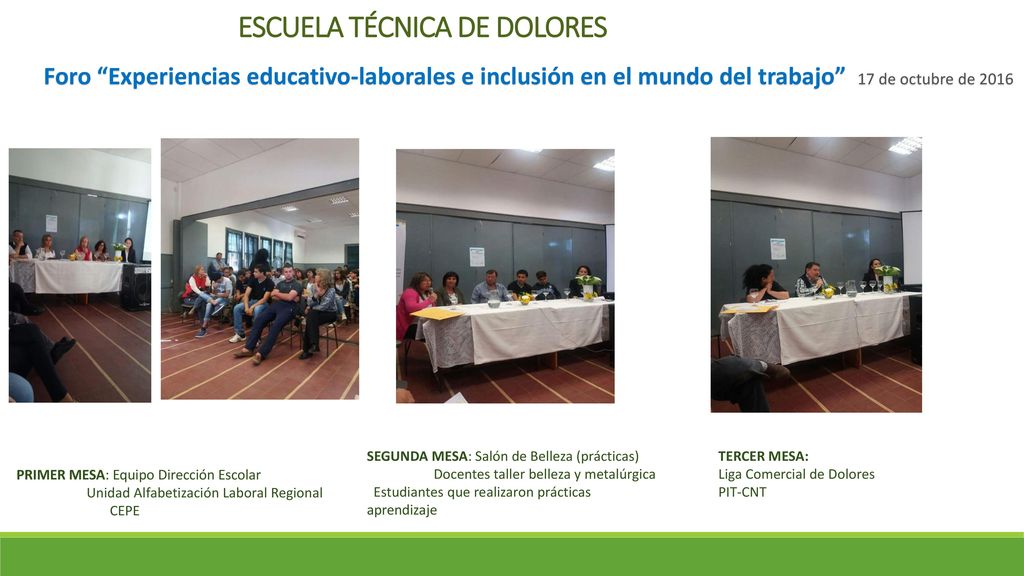 ESCUELA TÉCNICA DE DOLORES

Foro “Experiencias educativo-laborales e inclusión en el mundo del trabajo” 17 de octubre de 2016

PRIMER MESA: Equipo Dirección Escolar
Unidad Alfabetización Laboral Regional
CEPE

SEGUNDA MESA: Salón de Belleza (prácticas)
Docentes taller belleza y metalúrgica
Estudiantes que realizaron prácticas aprendizaje

TERCER MESA:
Liga Comercial de Dolores
PIT-CNT